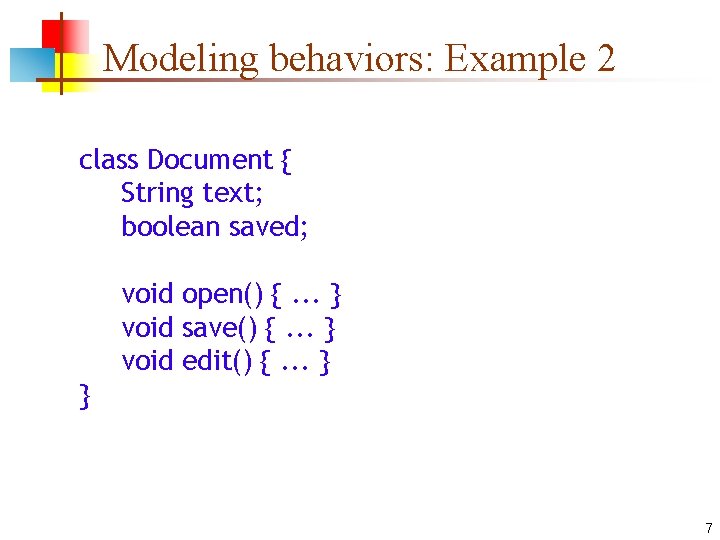 Modeling behaviors: Example 2

class Document {
String text;
boolean saved;

void open() { ... }
void save() { ... }
void edit() { ... }
}

7